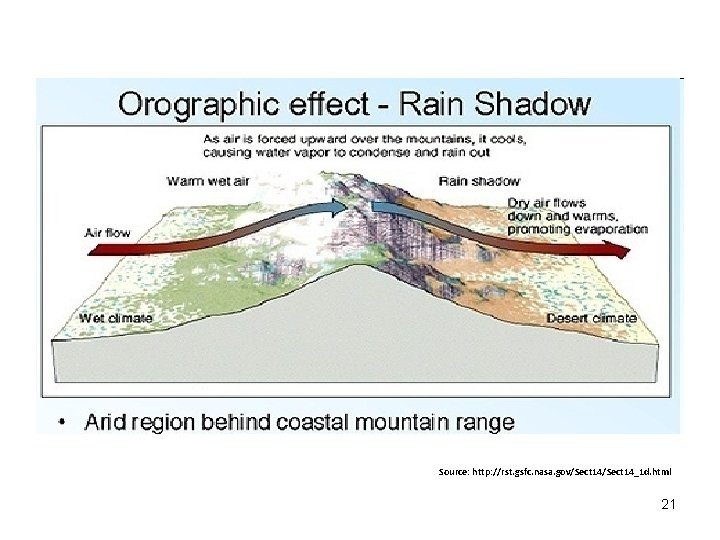 Orographic effect - Rain Shadow

As air is forced upward over the mountains, it cools, causing water vapor to condense and rain out

Warm wet air

Rain shadow

Air flow

Dry air flows down and warms, promoting evaporation

Wet climate

Desert climate

• Arid region behind coastal mountain range

Source: http://rst.gsfc.nasa.gov/Sect14/Sect14_1d.html

21